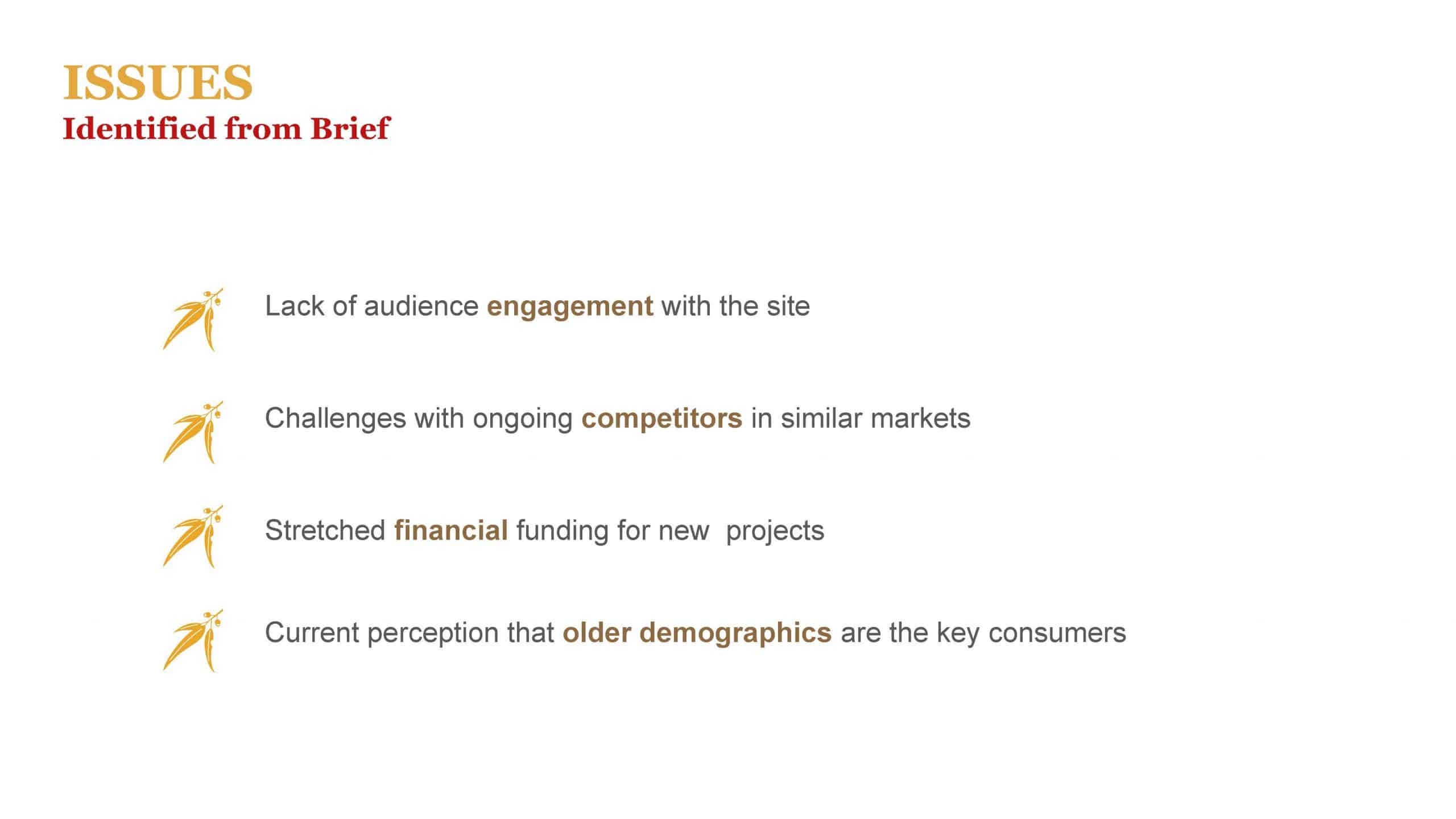 ISSUES
Identified from Brief

Lack of audience engagement with the site

Challenges with ongoing competitors in similar markets

Stretched financial funding for new  projects

Current perception that older demographics are the key consumers